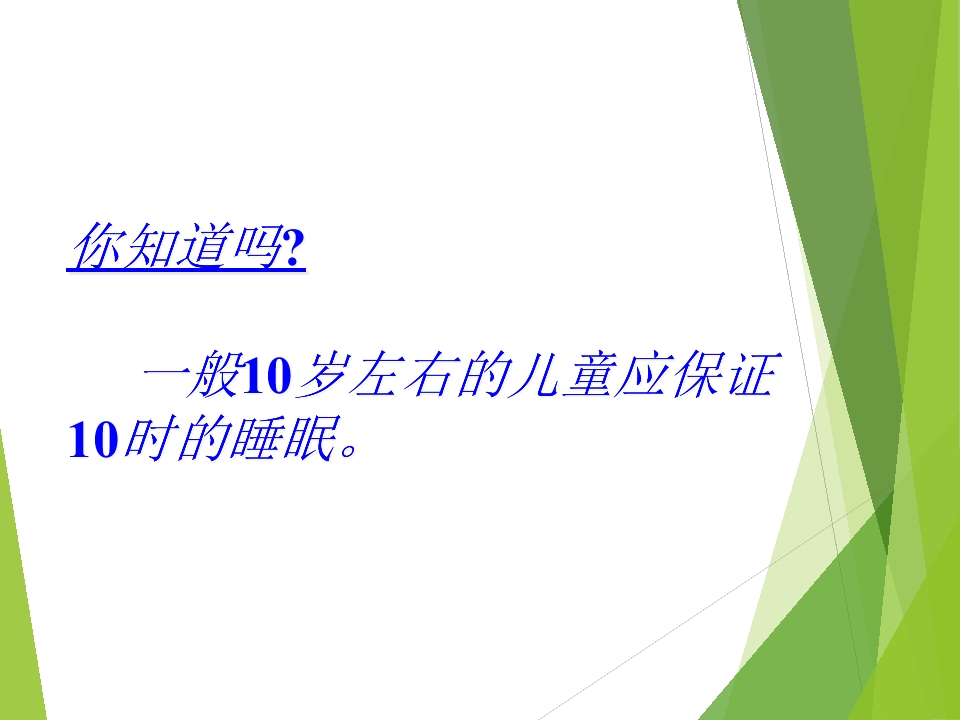 你知道吗?

一般10岁左右的儿童应保证10时的睡眠。